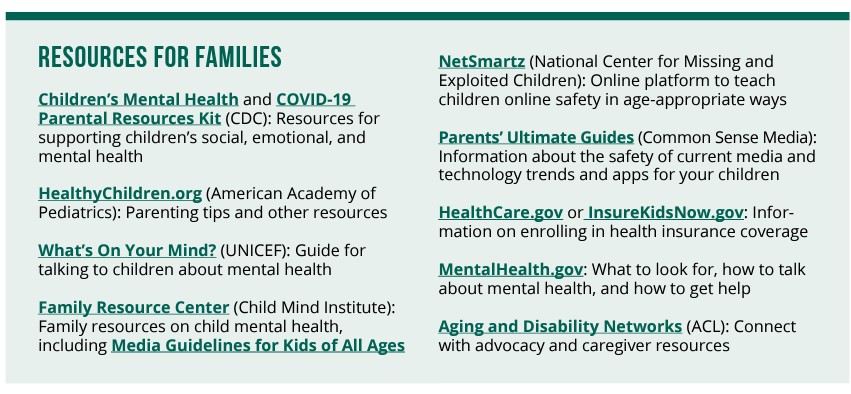 RESOURCES FOR FAMILIES

Children's Mental Health and COVID-19 Parental Resources Kit (CDC): Resources for supporting children's social, emotional, and mental health

HealthyChildren.org (American Academy of Pediatrics): Parenting tips and other resources

What's On Your Mind? (UNICEF): Guide for talking to children about mental health

Family Resource Center (Child Mind Institute): Family resources on child mental health, including Media Guidelines for Kids of All Ages

NetSmartz (National Center for Missing and Exploited Children): Online platform to teach children online safety in age-appropriate ways

Parents' Ultimate Guides (Common Sense Media): Information about the safety of current media and technology trends and apps for your children

HealthCare.gov or InsureKidsNow.gov: Information on enrolling in health insurance coverage

MentalHealth.gov: What to look for, how to talk about mental health, and how to get help

Aging and Disability Networks (ACL): Connect with advocacy and caregiver resources